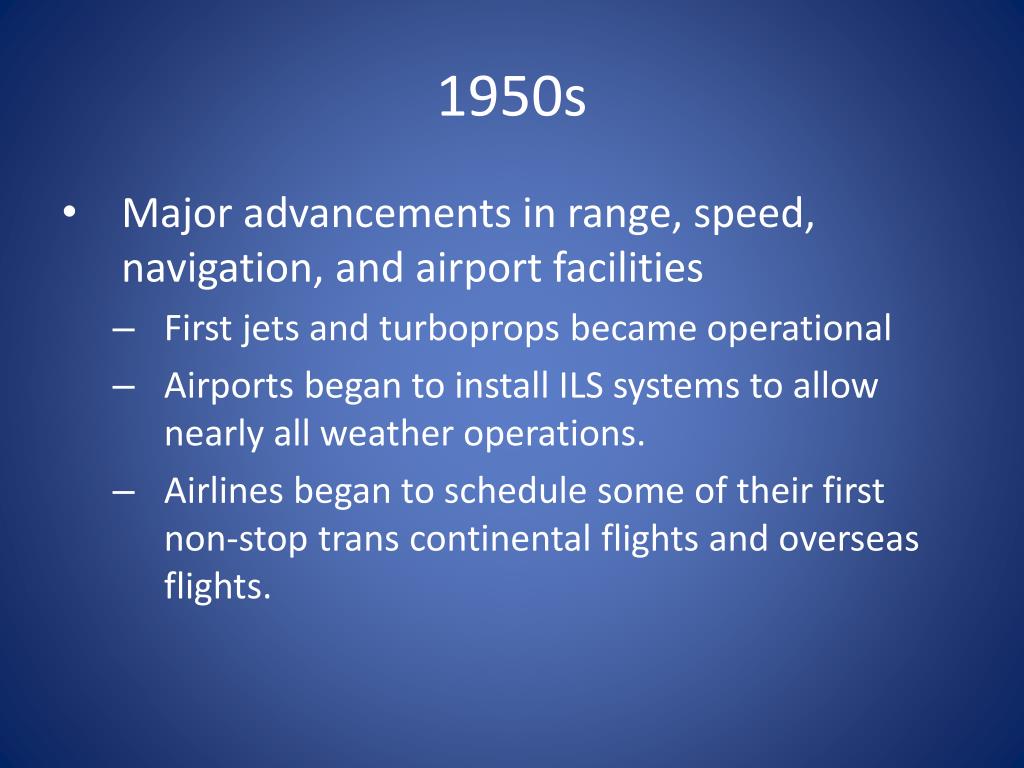 1950s

• Major advancements in range, speed, navigation, and airport facilities
– First jets and turboprops became operational
– Airports began to install ILS systems to allow nearly all weather operations.
– Airlines began to schedule some of their first non-stop trans continental flights and overseas flights.